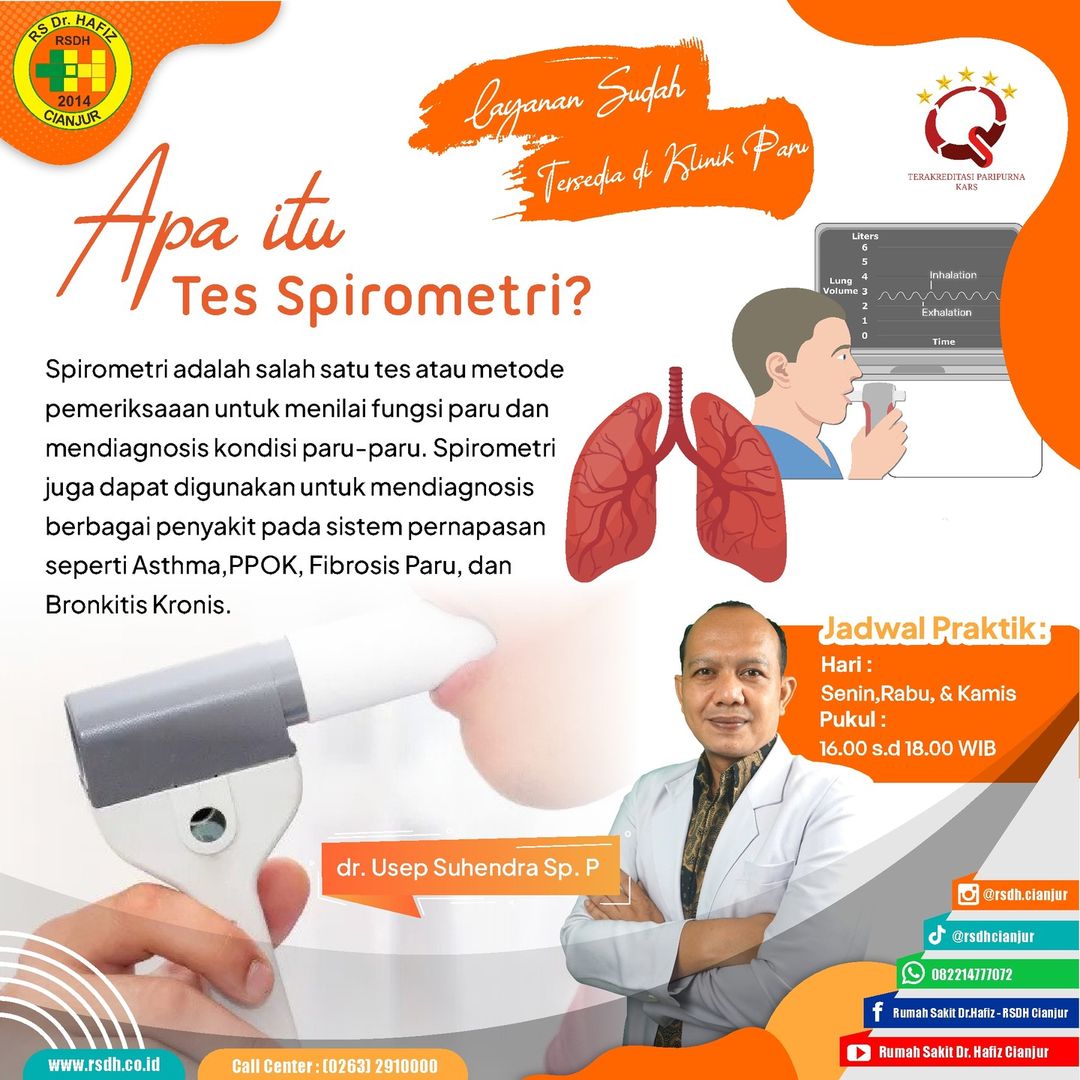 RS Dr. HAFIZ
RSDH
2014
CIANJUR

Layanan Sudah Tersedia di Klinik Paru

TERAKREDITASI PARIPURNA
KARS

Apa itu
Tes Spirometri?

Liters
6
5
4
3
2
1
0
Lung Volume
Inhalation
Exhalation
Time

Spirometri adalah salah satu tes atau metode pemeriksaaan untuk menilai fungsi paru dan mendiagnosis kondisi paru-paru. Spirometri juga dapat digunakan untuk mendiagnosis berbagai penyakit pada sistem pernapasan seperti Asthma,PPOK, Fibrosis Paru, dan Bronkitis Kronis.

Jadwal Praktik:
Hari :
Senin,Rabu, & Kamis
Pukul :
16.00 s.d 18.00 WIB

dr. Usep Suhendra Sp. P

@rsdh.cianjur
@rsdhcianjur
082214777072
Rumah Sakit Dr.Hafiz - RSDH Cianjur
Rumah Sakit Dr. Hafiz Cianjur

www.rsdh.co.id
Call Center : (0263) 2910000